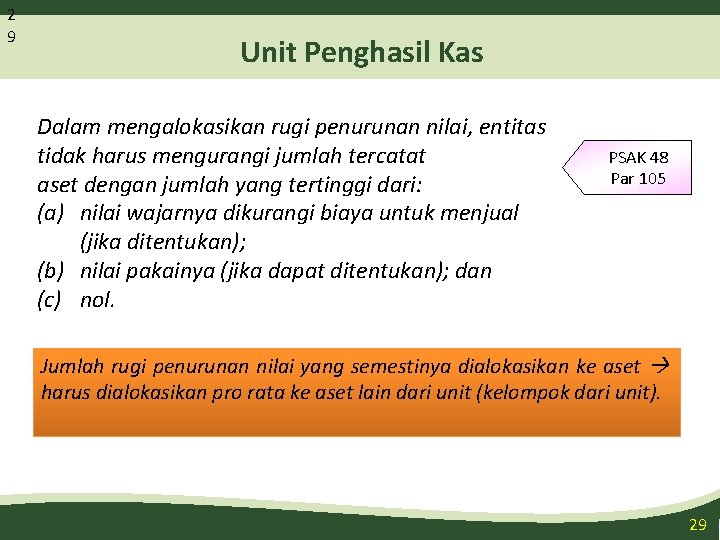 2
9

Unit Penghasil Kas

Dalam mengalokasikan rugi penurunan nilai, entitas tidak harus mengurangi jumlah tercatat aset dengan jumlah yang tertinggi dari:
(a) nilai wajarnya dikurangi biaya untuk menjual (jika ditentukan);
(b) nilai pakainya (jika dapat ditentukan); dan
(c) nol.

PSAK 48
Par 105

Jumlah rugi penurunan nilai yang semestinya dialokasikan ke aset → harus dialokasikan pro rata ke aset lain dari unit (kelompok dari unit).

29